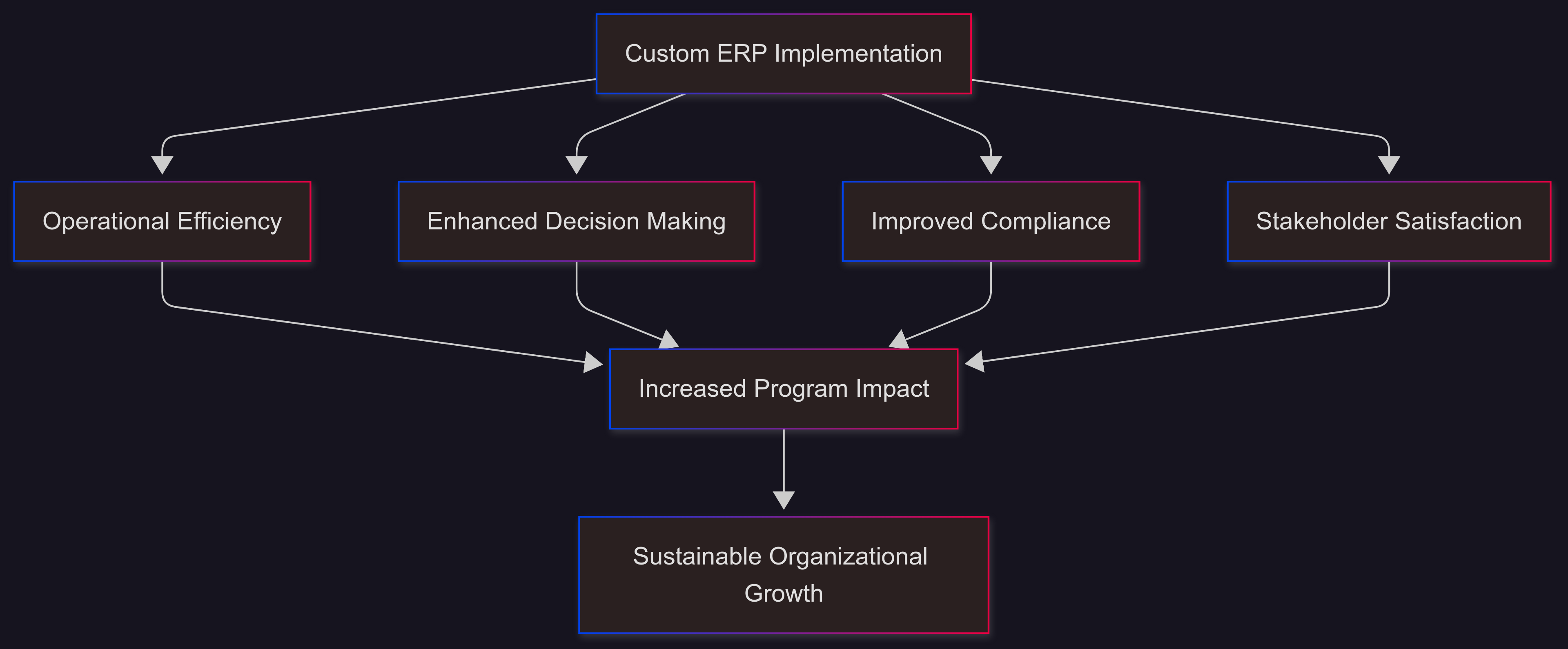 Custom ERP Implementation

Operational Efficiency

Enhanced Decision Making

Improved Compliance

Stakeholder Satisfaction

Increased Program Impact

Sustainable Organizational Growth